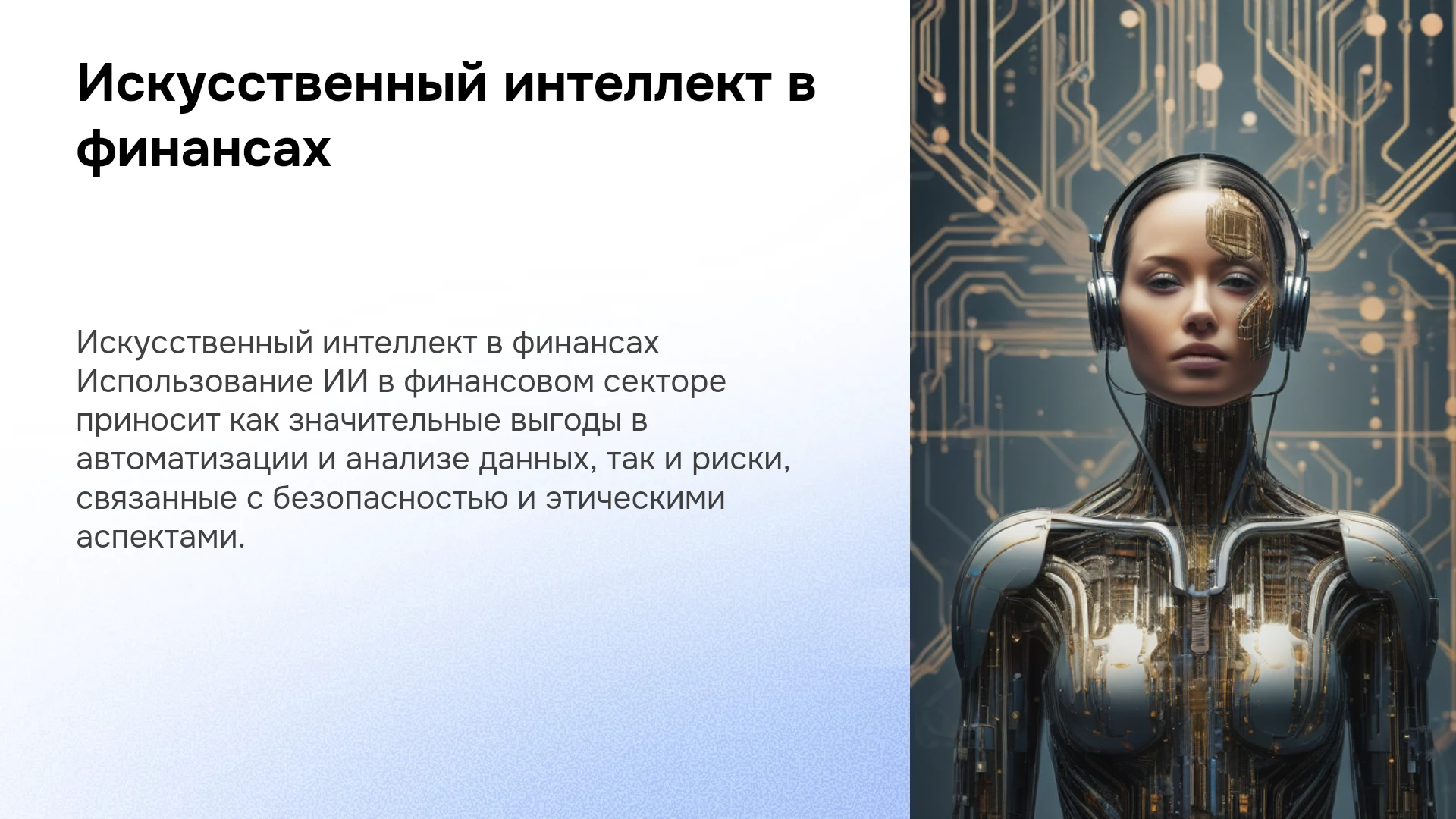 Искусственный интеллект в финансах

Искусственный интеллект в финансах Использование ИИ в финансовом секторе приносит как значительные выгоды в автоматизации и анализе данных, так и риски, связанные с безопасностью и этическими аспектами.